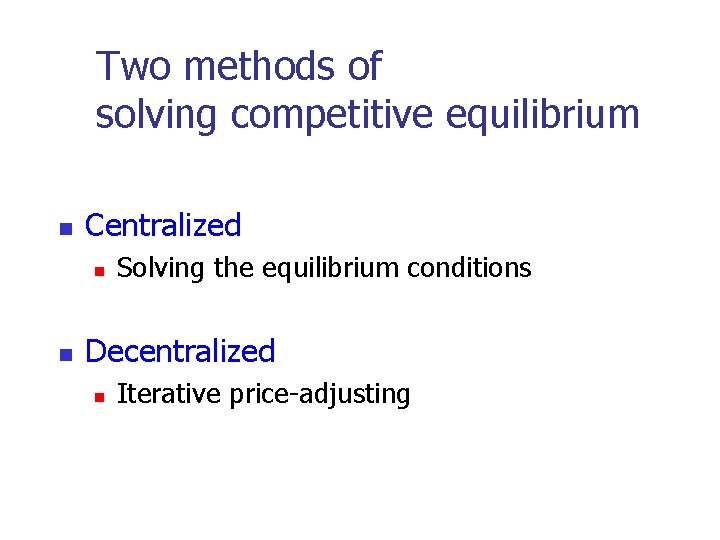 Two methods of solving competitive equilibrium

- Centralized
  - Solving the equilibrium conditions

- Decentralized
  - Iterative price-adjusting